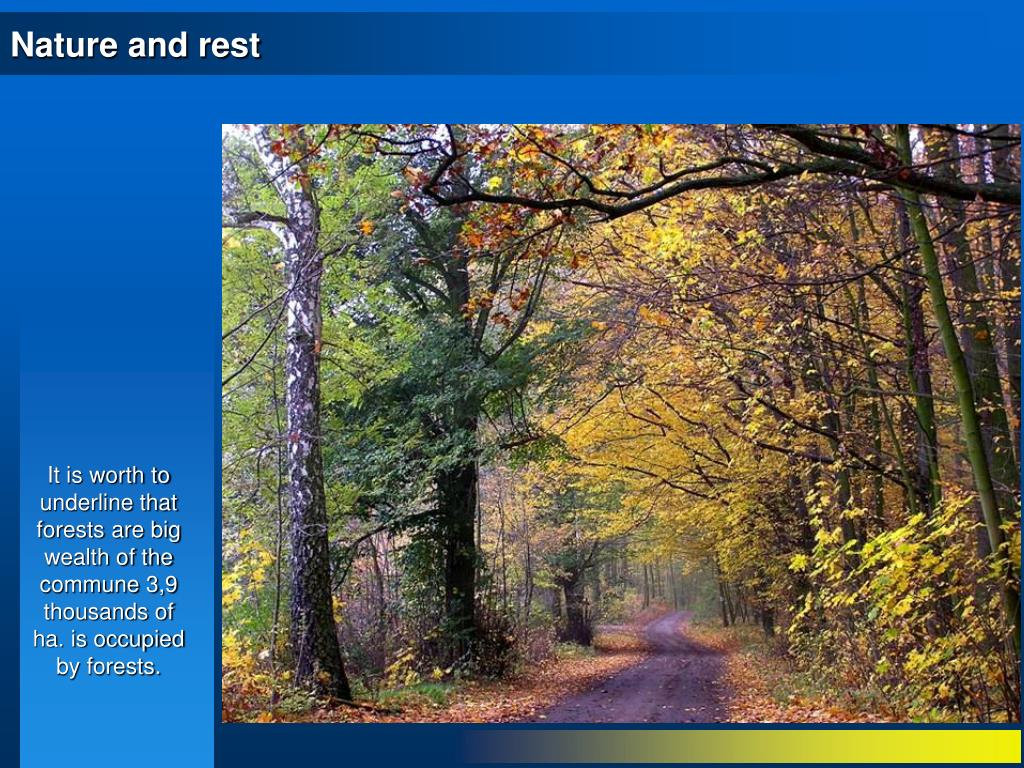 Nature and rest

It is worth to underline that forests are big wealth of the commune 3,9 thousands of ha. is occupied by forests.